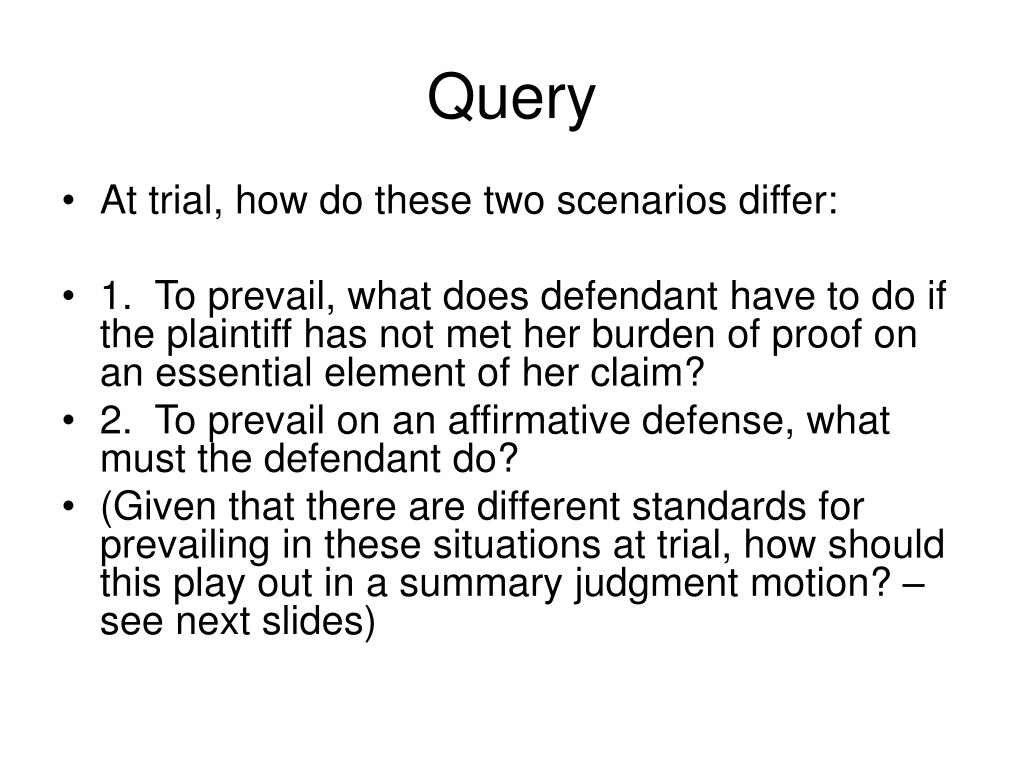 Query

• At trial, how do these two scenarios differ:

• 1. To prevail, what does defendant have to do if the plaintiff has not met her burden of proof on an essential element of her claim?
• 2. To prevail on an affirmative defense, what must the defendant do?
• (Given that there are different standards for prevailing in these situations at trial, how should this play out in a summary judgment motion? – see next slides)